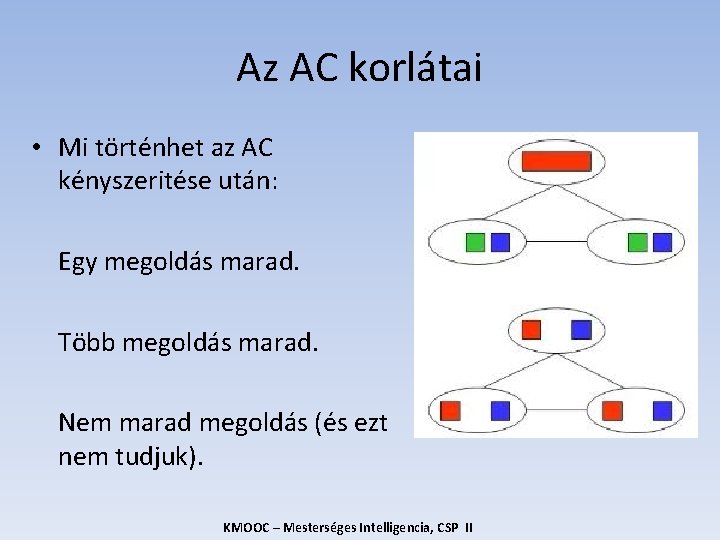 Az AC korlátai

• Mi történhet az AC kényszeritése után:

Egy megoldás marad.

Több megoldás marad.

Nem marad megoldás (és ezt nem tudjuk).

KMOOC – Mesterséges Intelligencia, CSP II